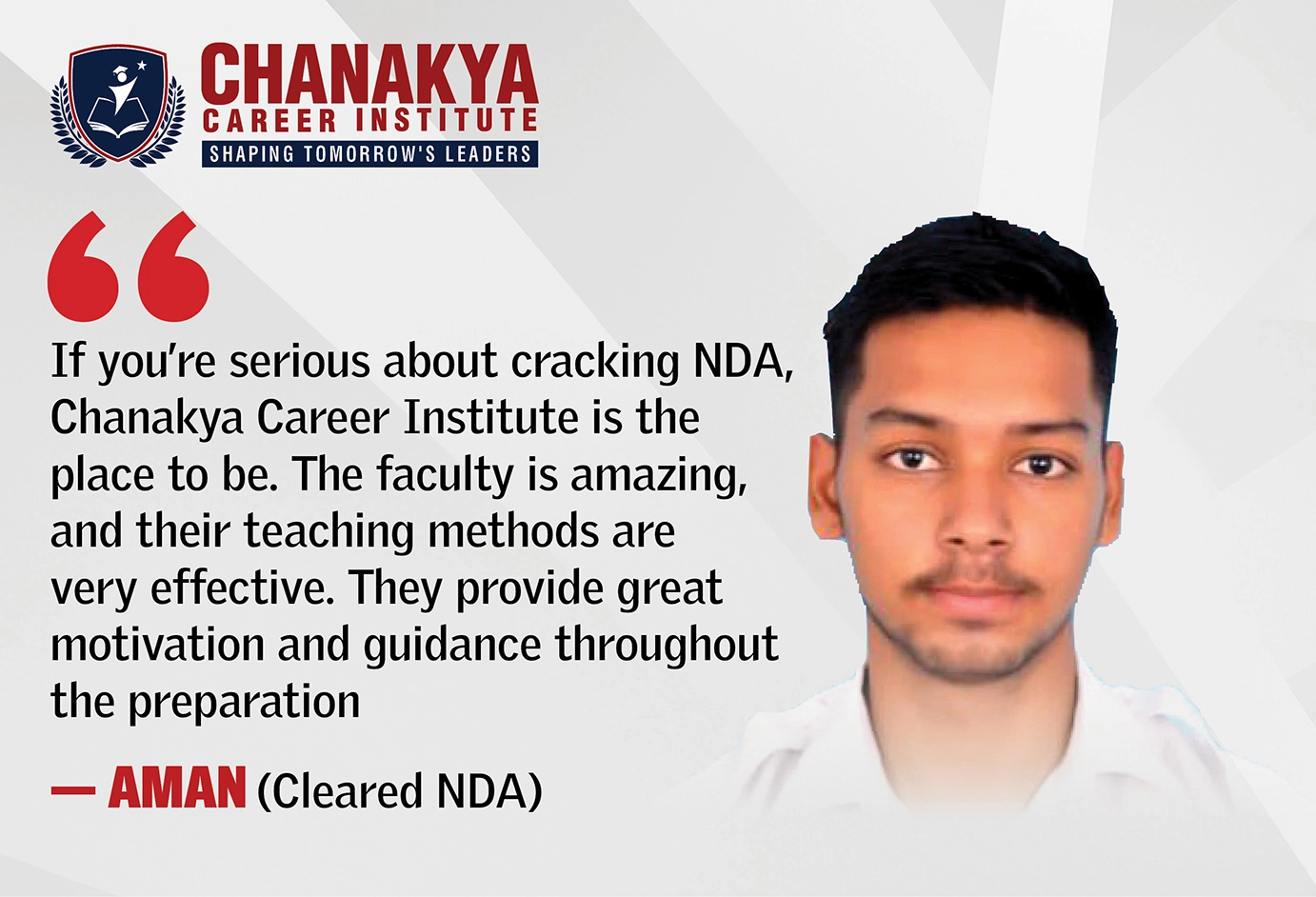 CHANAKYA
CAREER INSTITUTE
SHAPING TOMORROW'S LEADERS

“

If you're serious about cracking NDA, Chanakya Career Institute is the place to be. The faculty is amazing, and their teaching methods are very effective. They provide great motivation and guidance throughout the preparation

— AMAN (Cleared NDA)